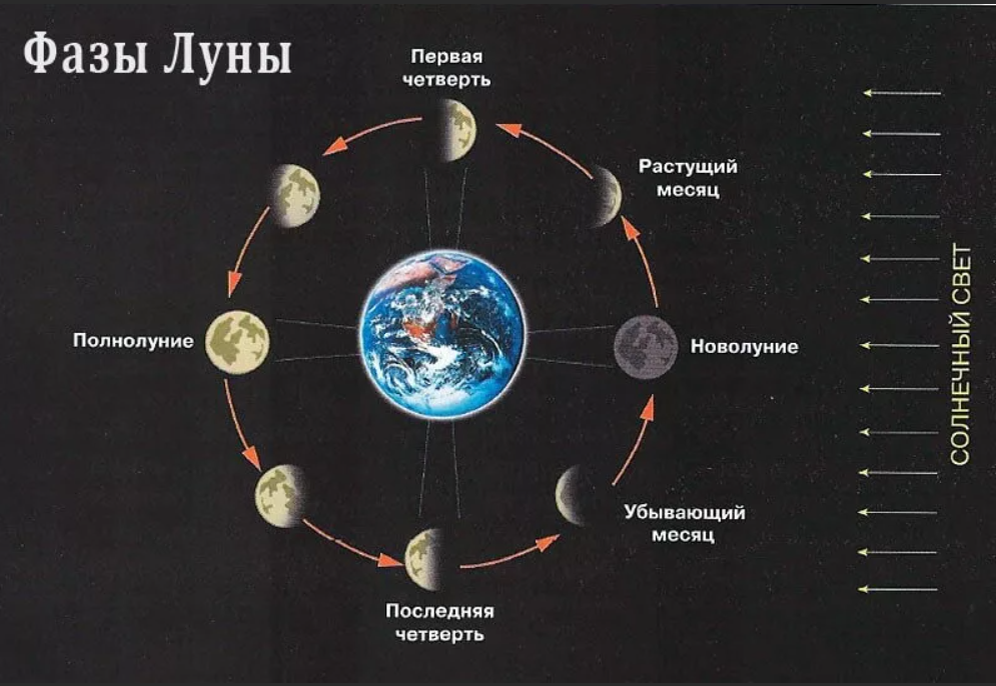 Фазы Луны

Первая четверть

Растущий месяц

Полнолуние

Новолуние

Убывающий месяц

Последняя четверть

СОЛНЕЧНЫЙ СВЕТ